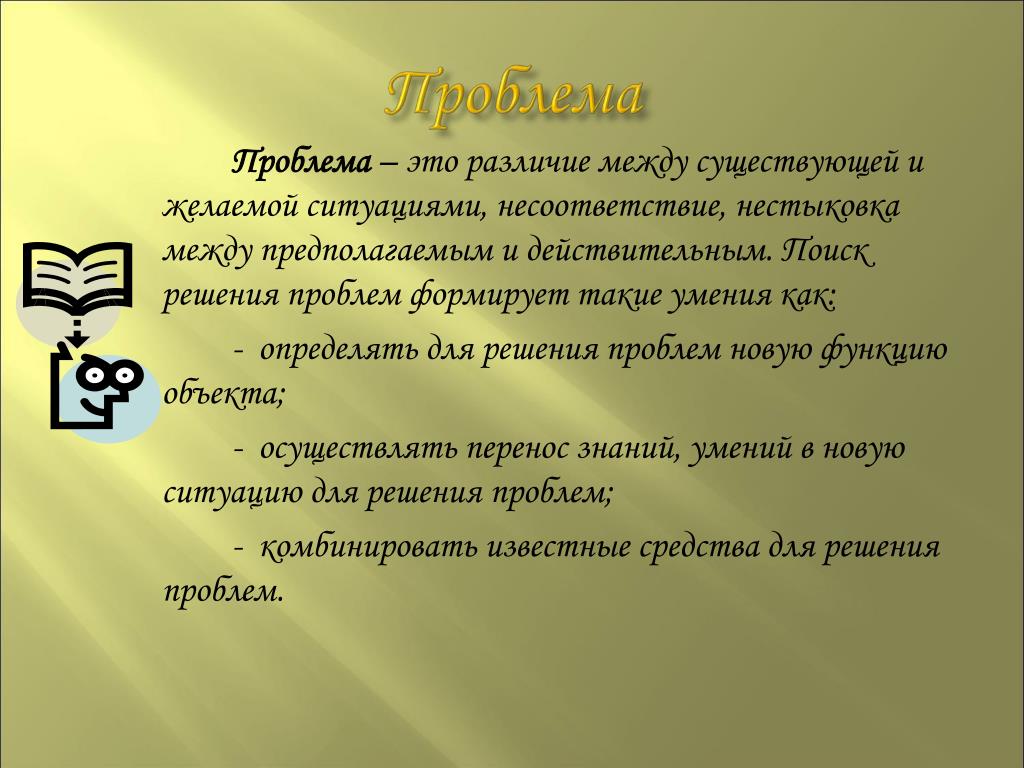 Проблема

Проблема – это различие между существующей и желаемой ситуациями, несоответствие, нестыковка между предполагаемым и действительным. Поиск решения проблем формирует такие умения как:

- определять для решения проблем новую функцию объекта;

- осуществлять перенос знаний, умений в новую ситуацию для решения проблем;

- комбинировать известные средства для решения проблем.